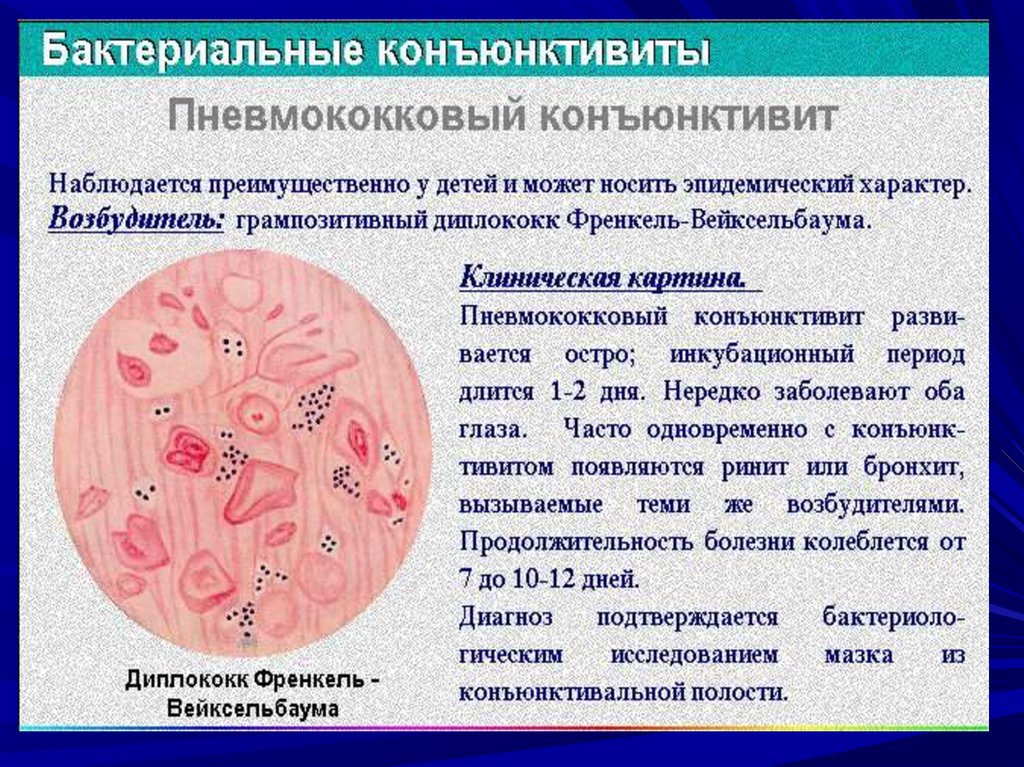 Бактериальные конъюнктивиты

Пневмококковый конъюнктивит

Наблюдается преимущественно у детей и может носить эпидемический характер.
Возбудитель: грампозитивный диплококк Френкель-Вейксельбаума.

Клиническая картина.
Пневмококковый конъюнктивит развивается остро; инкубационный период длится 1-2 дня. Нередко заболевают оба глаза. Часто одновременно с конъюнктивитом появляются ринит или бронхит, вызываемые теми же возбудителями. Продолжительность болезни колеблется от 7 до 10-12 дней.
Диагноз подтверждается бактериологическим исследованием мазка из конъюнктивальной полости.

Диплококк Френкель - Вейксельбаума